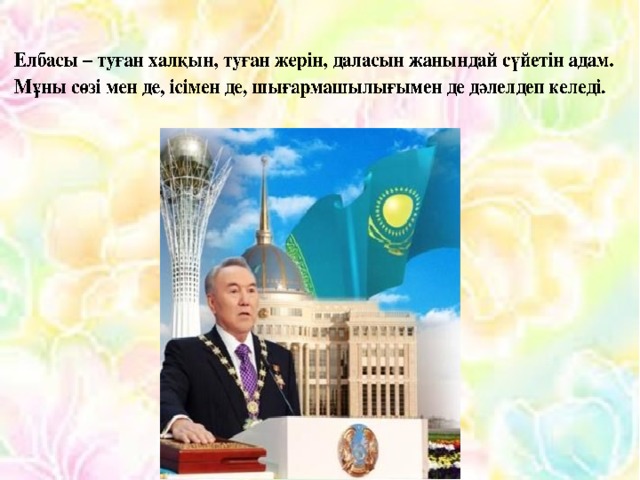 Елбасы – туған халқын, туған жерін, даласын жанындай сүйетін адам. Мұны сөзі мен де, ісімен де, шығармашылығымен де дәлелдеп келеді.